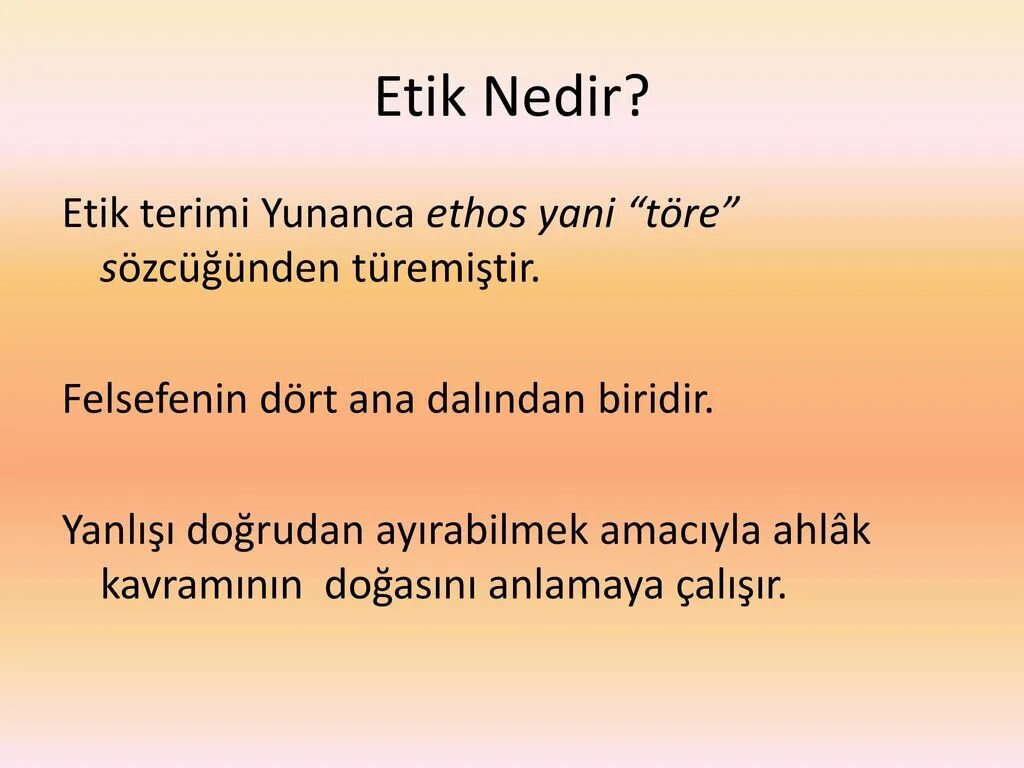 Etik Nedir?

Etik terimi Yunanca ethos yani “töre” sözcüğünden türemiştir.

Felsefenin dört ana dalından biridir.

Yanlışı doğrudan ayırabilmek amacıyla ahlâk kavramının doğasını anlamaya çalışır.